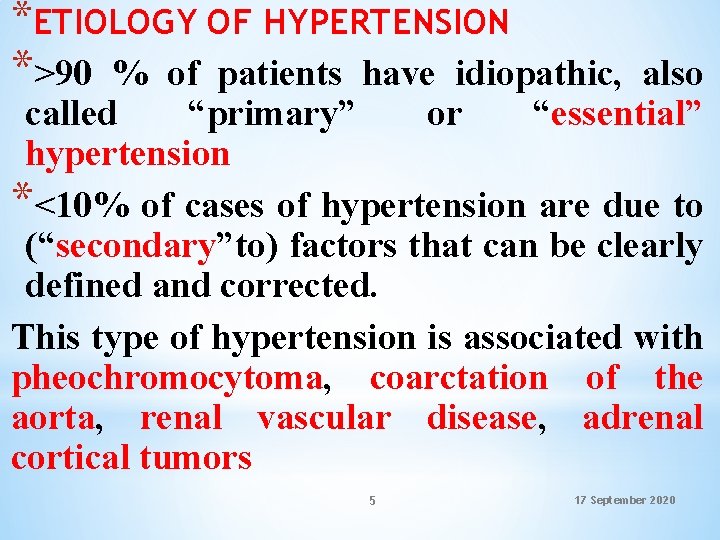 *ETIOLOGY OF HYPERTENSION

*>90 % of patients have idiopathic, also called “primary” or “essential” hypertension

*<10% of cases of hypertension are due to (“secondary”to) factors that can be clearly defined and corrected.

This type of hypertension is associated with pheochromocytoma, coarctation of the aorta, renal vascular disease, adrenal cortical tumors

5

17 September 2020